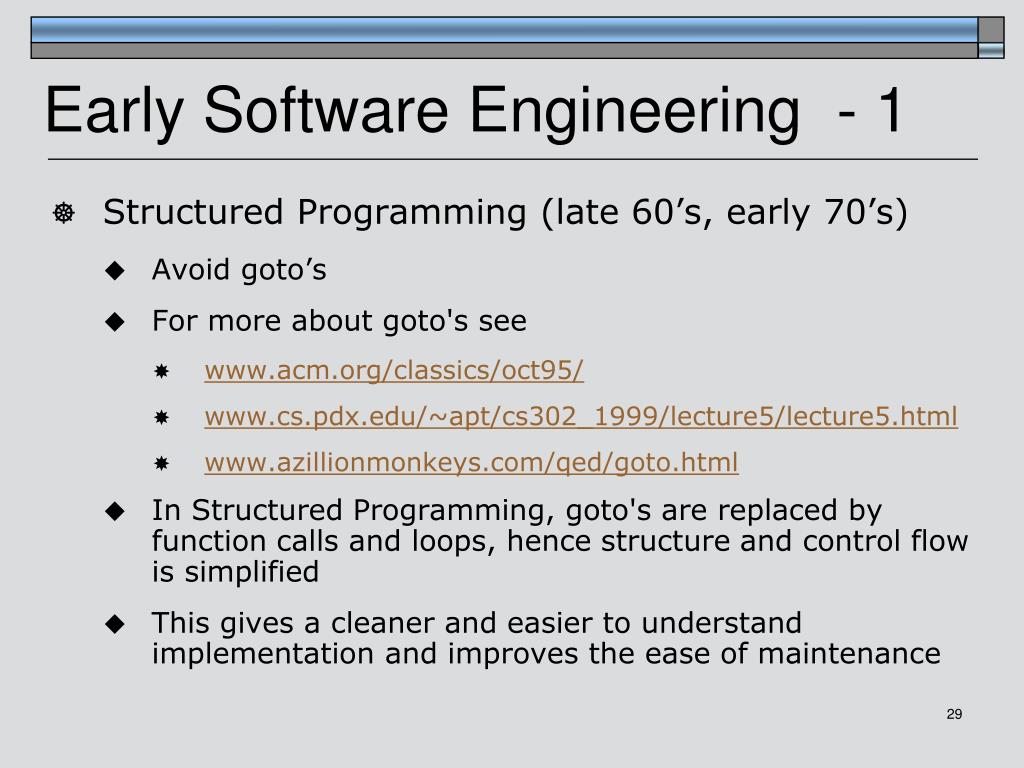 Early Software Engineering - 1

Structured Programming (late 60’s, early 70’s)

Avoid goto’s

For more about goto's see

www.acm.org/classics/oct95/

www.cs.pdx.edu/~apt/cs302_1999/lecture5/lecture5.html

www.azillionmonkeys.com/qed/goto.html

In Structured Programming, goto's are replaced by function calls and loops, hence structure and control flow is simplified

This gives a cleaner and easier to understand implementation and improves the ease of maintenance

29